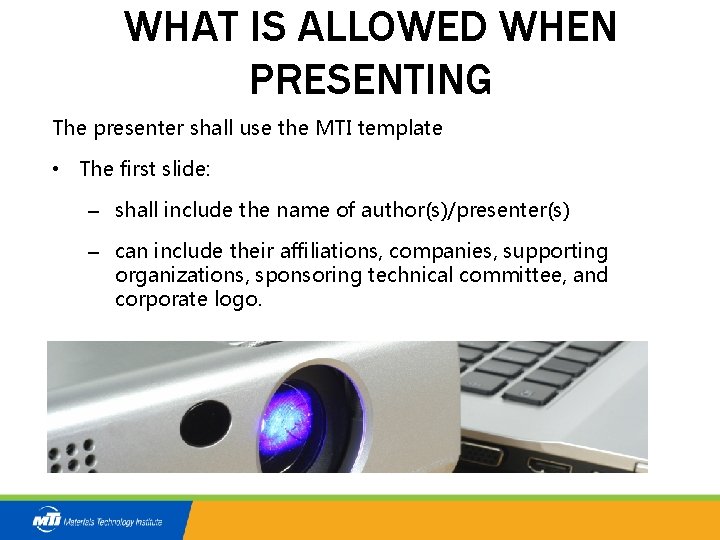 WHAT IS ALLOWED WHEN PRESENTING

The presenter shall use the MTI template

• The first slide:

– shall include the name of author(s)/presenter(s)

– can include their affiliations, companies, supporting organizations, sponsoring technical committee, and corporate logo.

MTI Materials Technology Institute